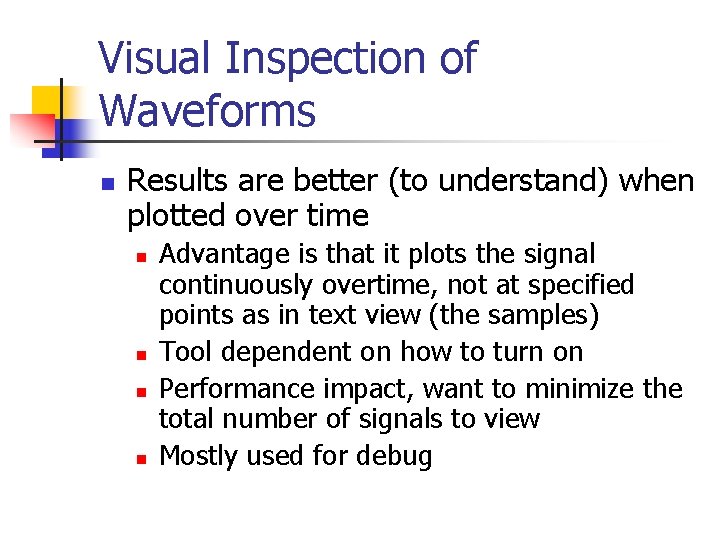 Visual Inspection of Waveforms

Results are better (to understand) when plotted over time

Advantage is that it plots the signal continuously overtime, not at specified points as in text view (the samples)

Tool dependent on how to turn on

Performance impact, want to minimize the total number of signals to view

Mostly used for debug